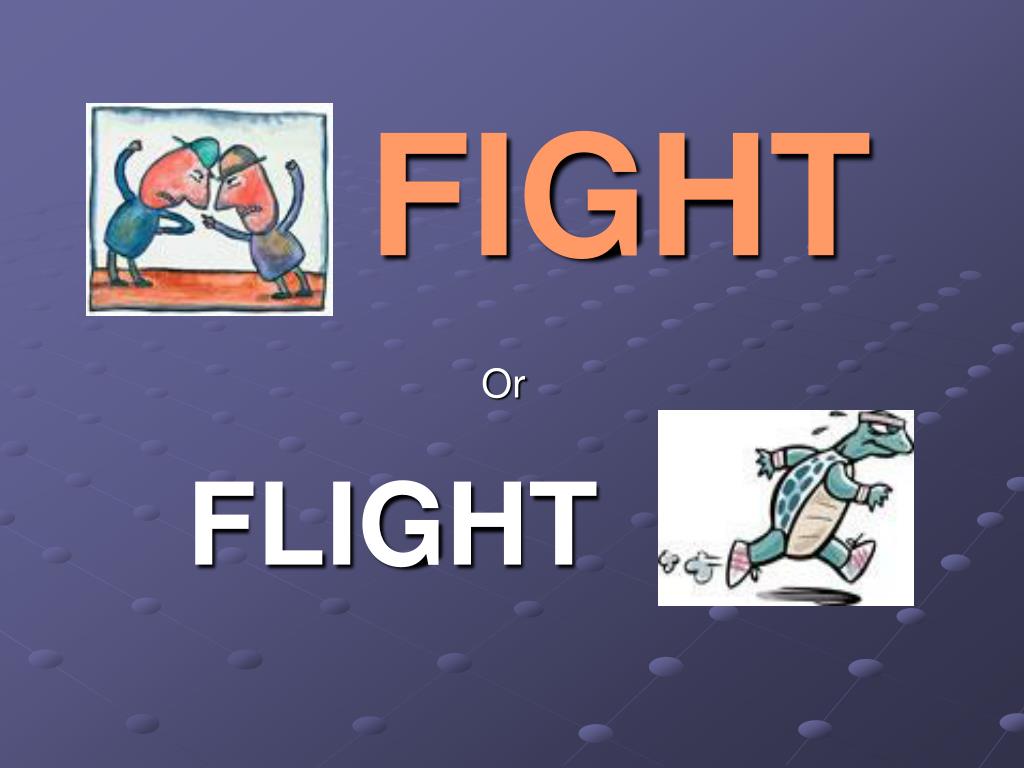 FIGHT

Or

FLIGHT